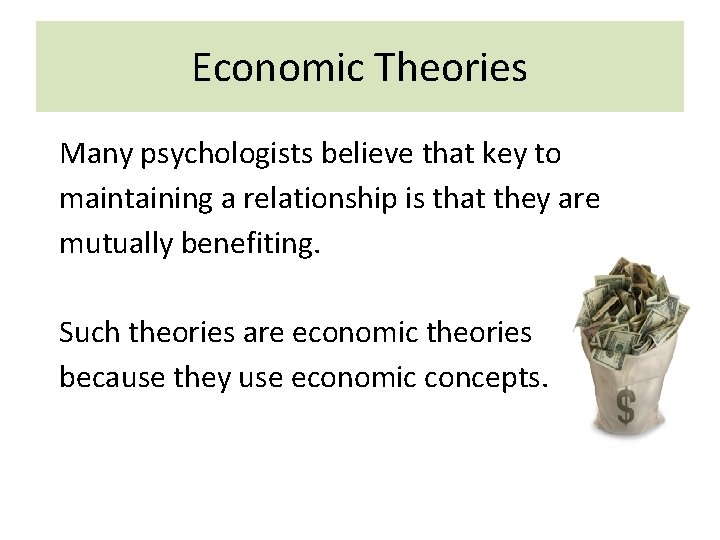 Economic Theories

Many psychologists believe that key to maintaining a relationship is that they are mutually benefiting.

Such theories are economic theories because they use economic concepts.

$